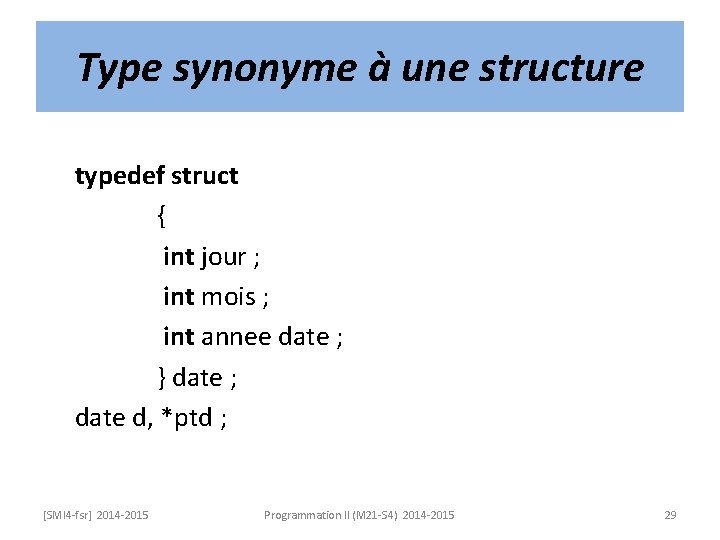 Type synonyme à une structure

typedef struct
{
int jour ;
int mois ;
int annee date ;
} date ;
date d, *ptd ;

[SMI4-fsr] 2014-2015
Programmation II (M21-S4) 2014-2015
29